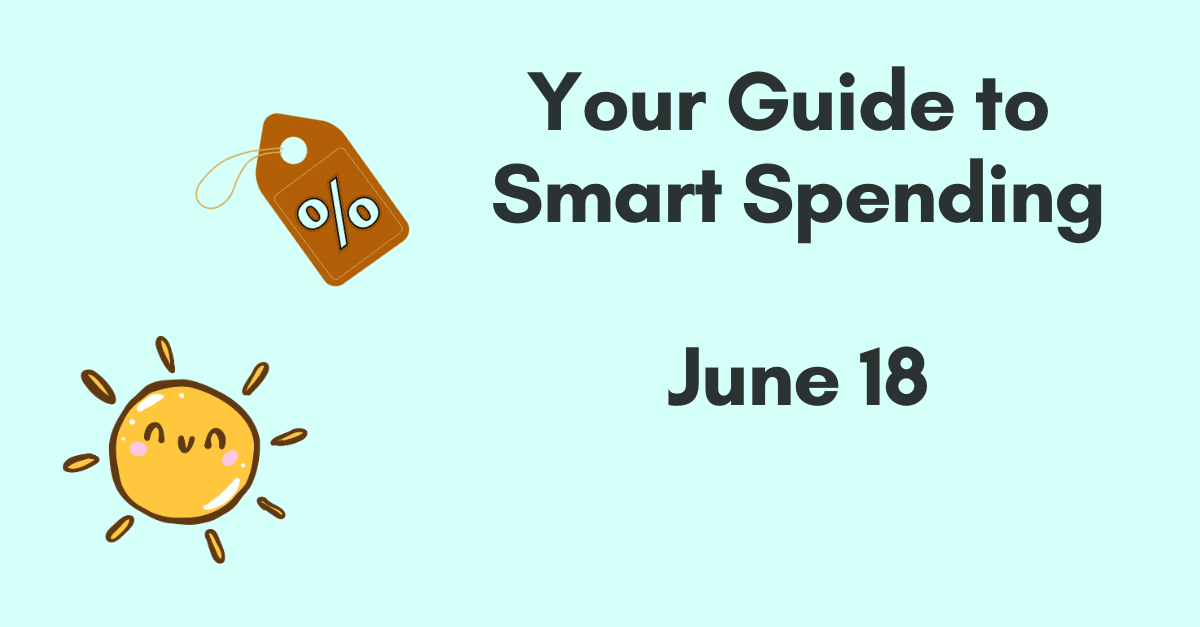 %

Your Guide to Smart Spending

June 18